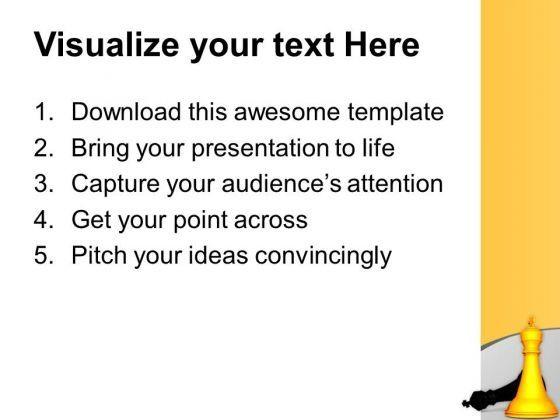 Visualize your text Here

1. Download this awesome template
2. Bring your presentation to life
3. Capture your audience’s attention
4. Get your point across
5. Pitch your ideas convincingly